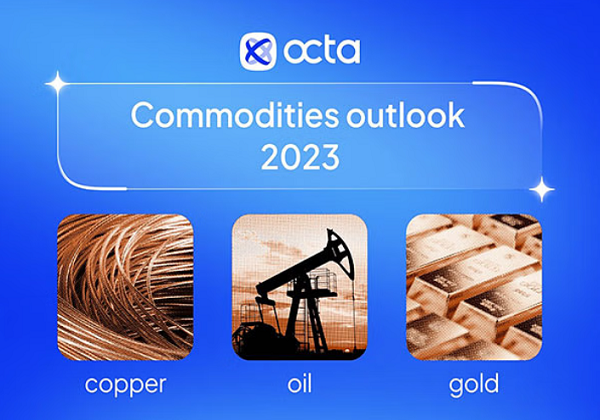 octa

Commodities outlook
2023

copper

oil

gold